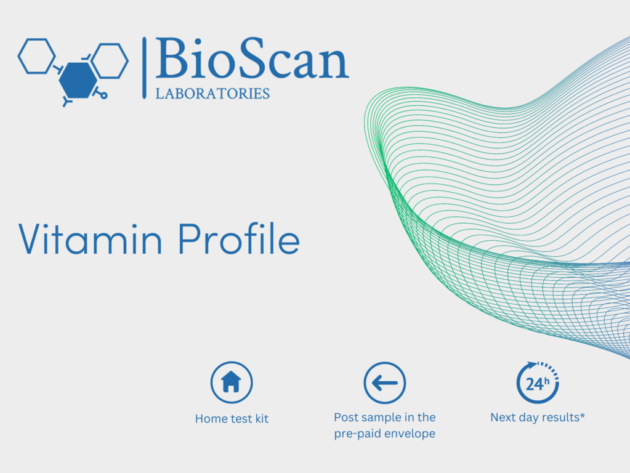 BioScan
LABORATORIES

Vitamin Profile

Home test kit

Post sample in the pre-paid envelope

24h

Next day results*